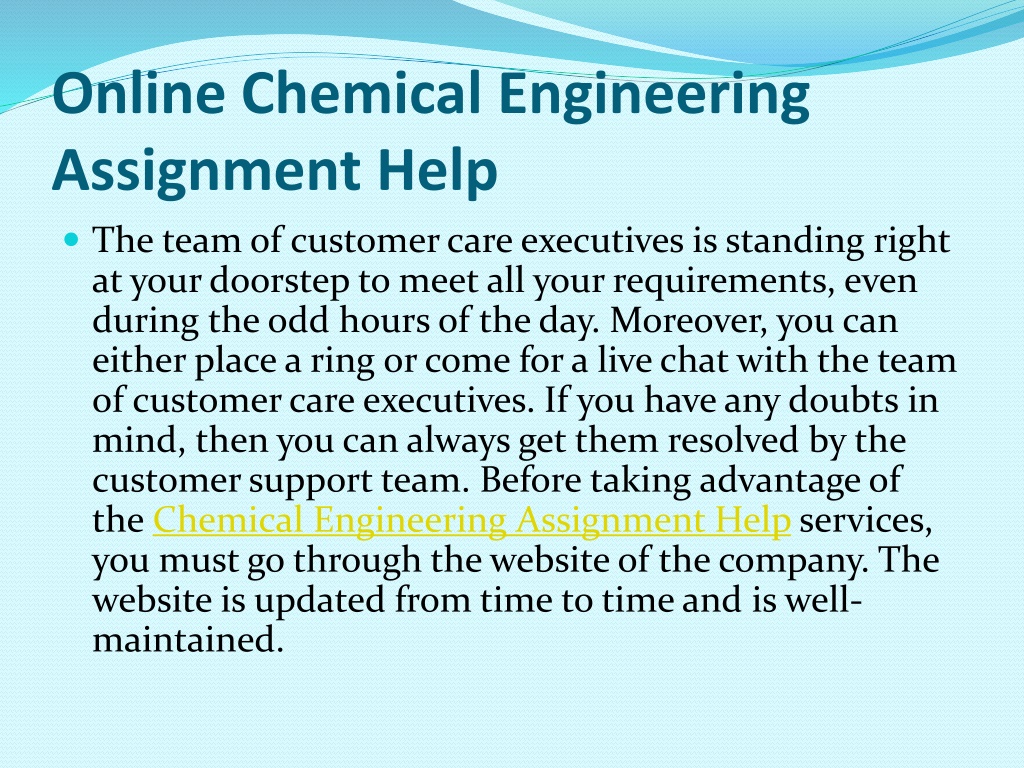 Online Chemical Engineering Assignment Help

The team of customer care executives is standing right at your doorstep to meet all your requirements, even during the odd hours of the day. Moreover, you can either place a ring or come for a live chat with the team of customer care executives. If you have any doubts in mind, then you can always get them resolved by the customer support team. Before taking advantage of the Chemical Engineering Assignment Help services, you must go through the website of the company. The website is updated from time to time and is well-maintained.